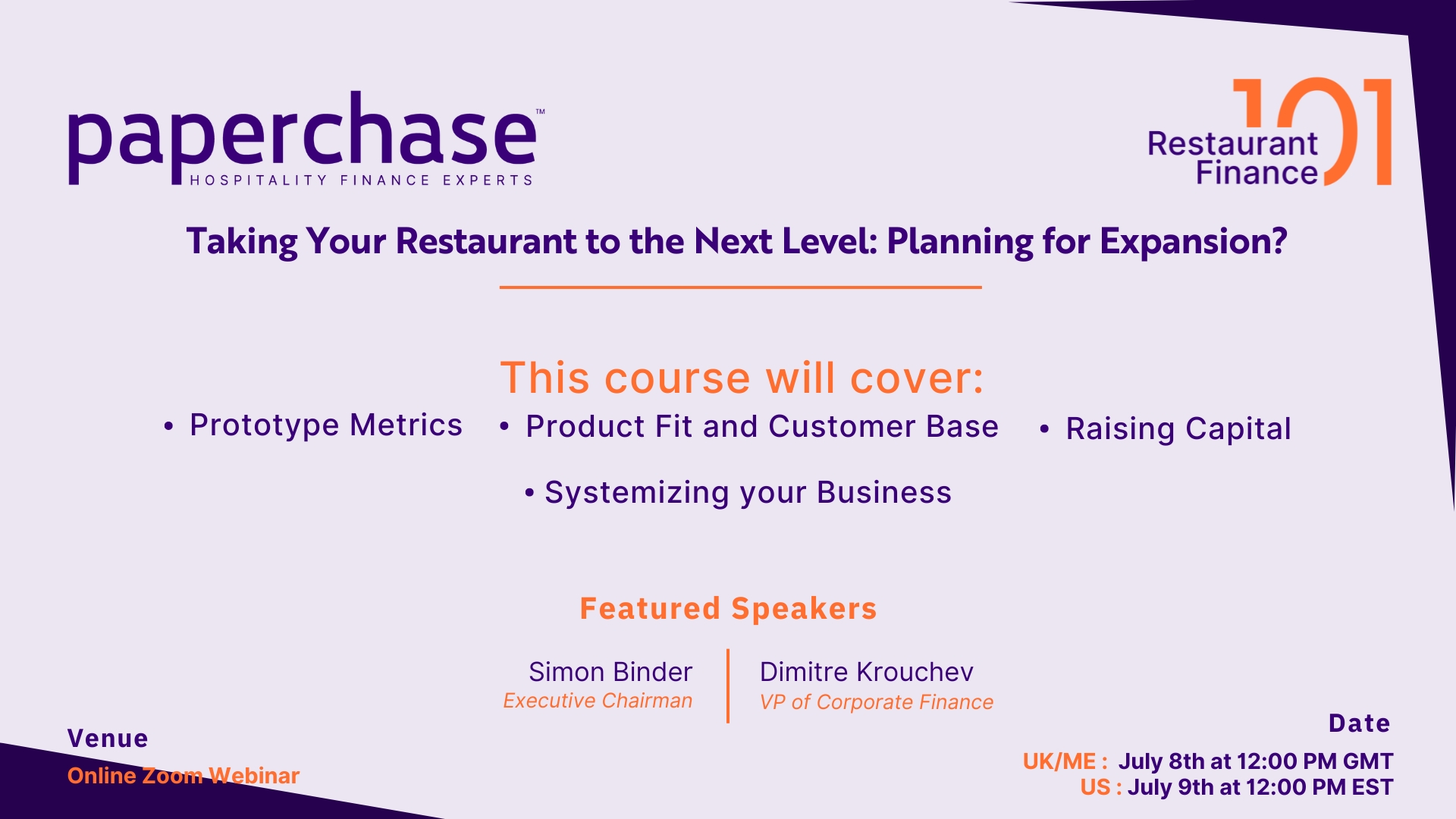 paperchase™
HOSPITALITY FINANCE EXPERTS

Restaurant Finance 101

Taking Your Restaurant to the Next Level: Planning for Expansion?

This course will cover:

• Prototype Metrics
• Product Fit and Customer Base
• Raising Capital
• Systemizing your Business

Featured Speakers

Simon Binder
Executive Chairman

Dimitre Krouchev
VP of Corporate Finance

Venue
Online Zoom Webinar

Date
UK/ME : July 8th at 12:00 PM GMT
US : July 9th at 12:00 PM EST